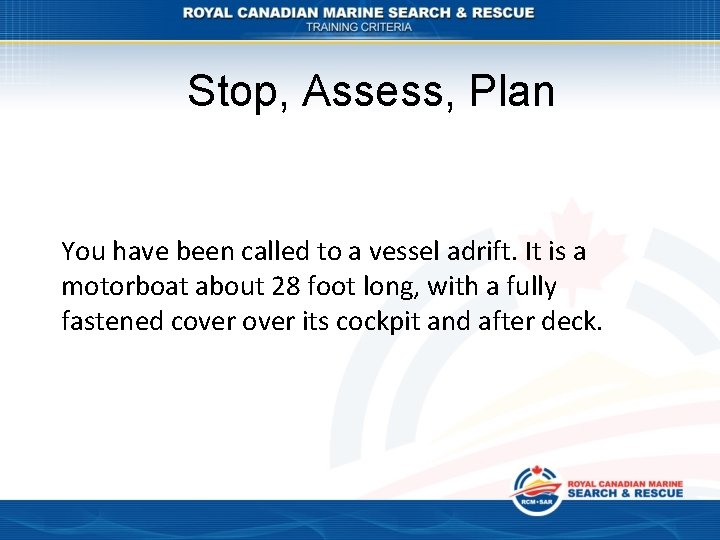 ROYAL CANADIAN MARINE SEARCH & RESCUE
TRAINING CRITERIA

Stop, Assess, Plan

You have been called to a vessel adrift. It is a motorboat about 28 foot long, with a fully fastened cover over its cockpit and after deck.

RCM•SAR
ROYAL CANADIAN MARINE
SEARCH & RESCUE